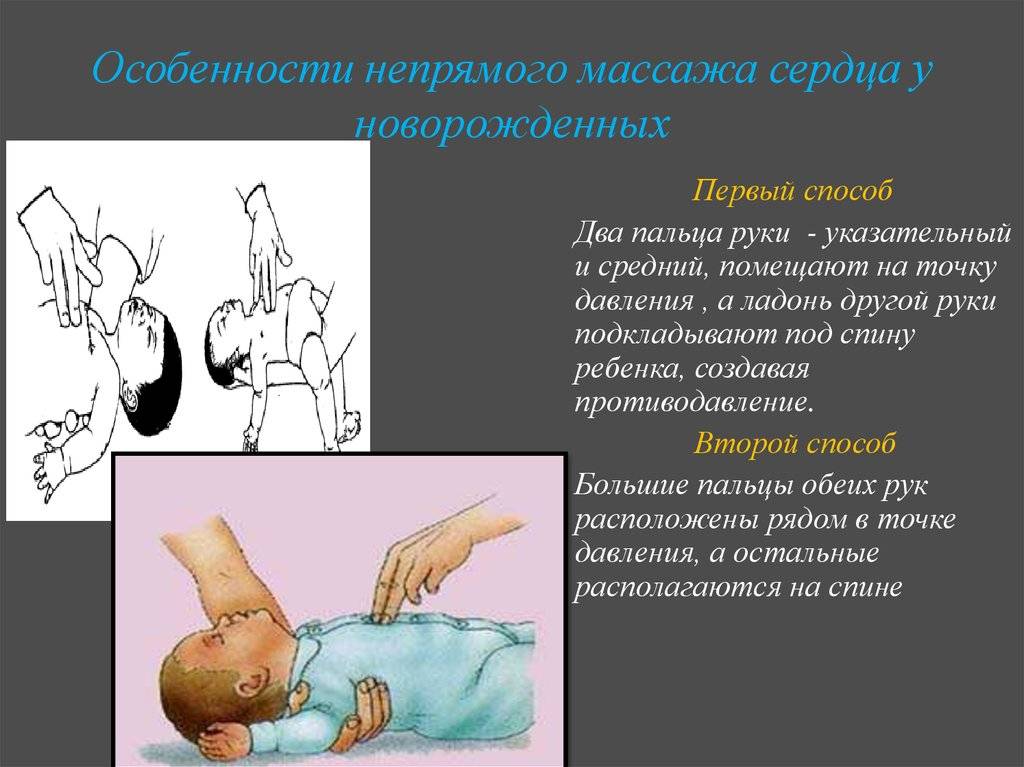 Особенности непрямого массажа сердца у новорожденных

Первый способ

Два пальца руки - указательный и средний, помещают на точку давления , а ладонь другой руки подкладывают под спину ребенка, создавая противодавление.

Второй способ

Большие пальцы обеих рук расположены рядом в точке давления, а остальные располагаются на спине